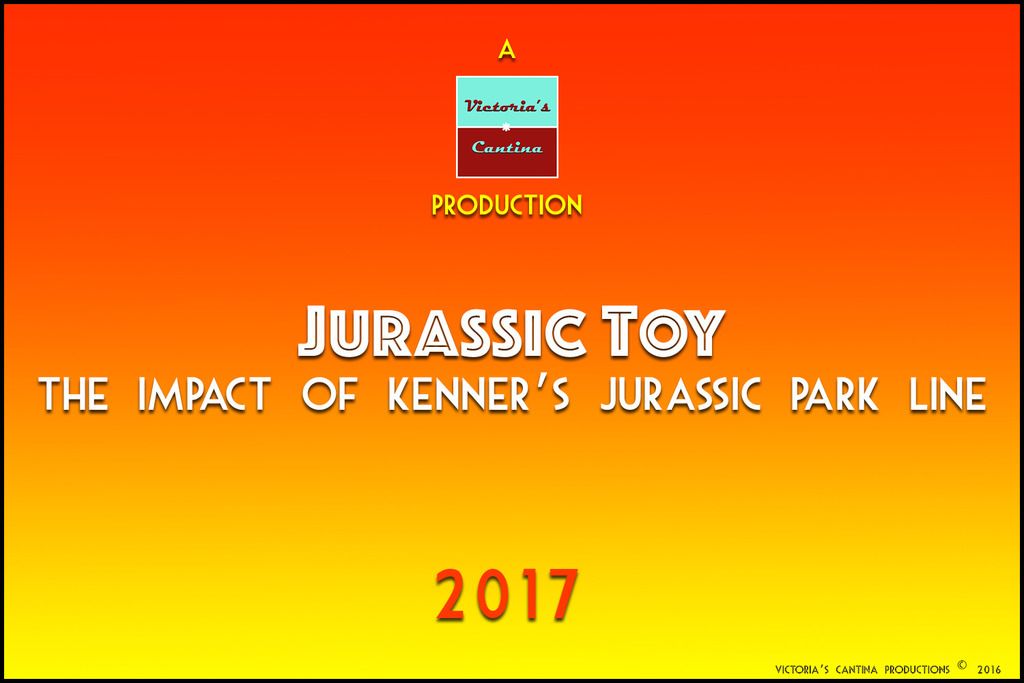 A

Victoria's

Cantina

PRODUCTION

JURASSIC TOY

THE IMPACT OF KENNER'S JURASSIC PARK LINE

2017

VICTORIA'S CANTINA PRODUCTIONS © 2016